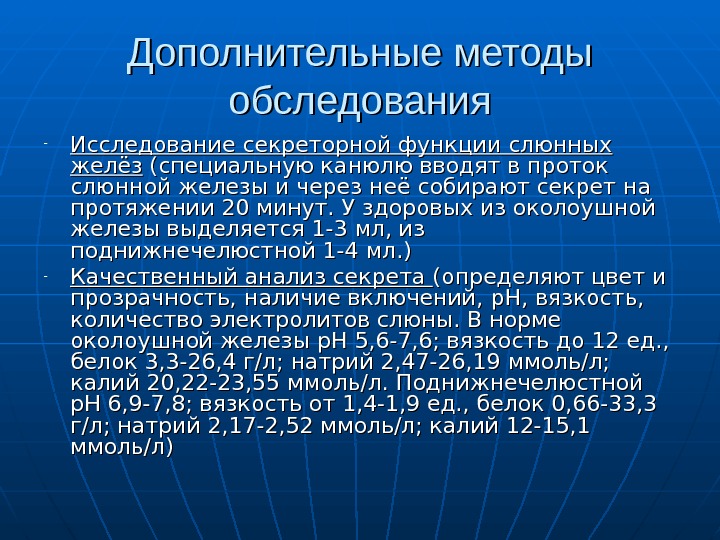 Дополнительные методы обследования

- Исследование секреторной функции слюнных желёз (специальную канюлю вводят в проток слюнной железы и через неё собирают секрет на протяжении 20 минут. У здоровых из околоушной железы выделяется 1-3 мл, из поднижнечелюстной 1-4 мл.)
- Качественный анализ секрета (определяют цвет и прозрачность, наличие включений, pH, вязкость, количество электролитов слюны. В норме околоушной железы pH 5,6-7,6; вязкость до 12 ед., белок 3,3-26,4 г/л; натрий 2,47-26,19 ммоль/л; калий 20,22-23,55 ммоль/л. Поднижнечелюстной pH 6,9-7,8; вязкость от 1,4-1,9 ед., белок 0,66-33,3 г/л; натрий 2,17-2,52 ммоль/л; калий 12-15,1 ммоль/л)